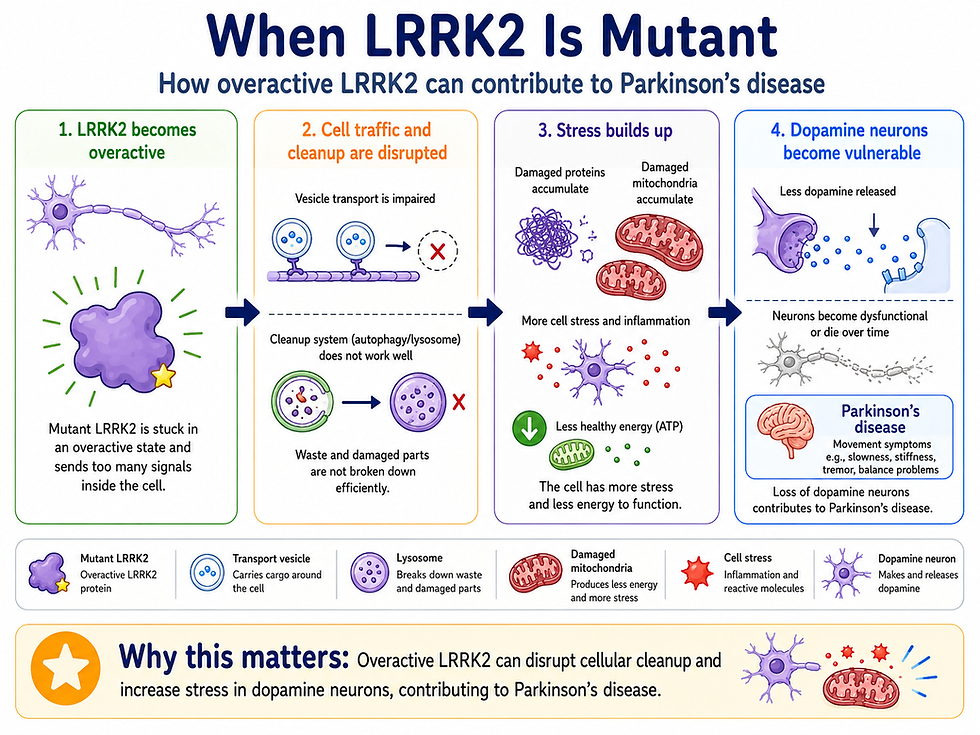 When LRRK2 Is Mutant
How overactive LRRK2 can contribute to Parkinson's disease

1. LRRK2 becomes overactive

Mutant LRRK2 is stuck in an overactive state and sends too many signals inside the cell.

2. Cell traffic and cleanup are disrupted

Vesicle transport is impaired

Cleanup system (autophagy/lysosome) does not work well

Waste and damaged parts are not broken down efficiently.

3. Stress builds up

Damaged proteins accumulate

Damaged mitochondria accumulate

More cell stress and inflammation

Less healthy energy (ATP)

The cell has more stress and less energy to function.

4. Dopamine neurons become vulnerable

Less dopamine released

Neurons become dysfunctional or die over time

Parkinson's disease
Movement symptoms e.g., slowness, stiffness, tremor, balance problems

Loss of dopamine neurons contributes to Parkinson's disease.

Mutant LRRK2
Overactive LRRK2 protein

Transport vesicle
Carries cargo around the cell

Lysosome
Breaks down waste and damaged parts

Damaged mitochondria
Produces less energy and more stress

Cell stress
Inflammation and reactive molecules

Dopamine neuron
Makes and releases dopamine

Why this matters: Overactive LRRK2 can disrupt cellular cleanup and increase stress in dopamine neurons, contributing to Parkinson's disease.